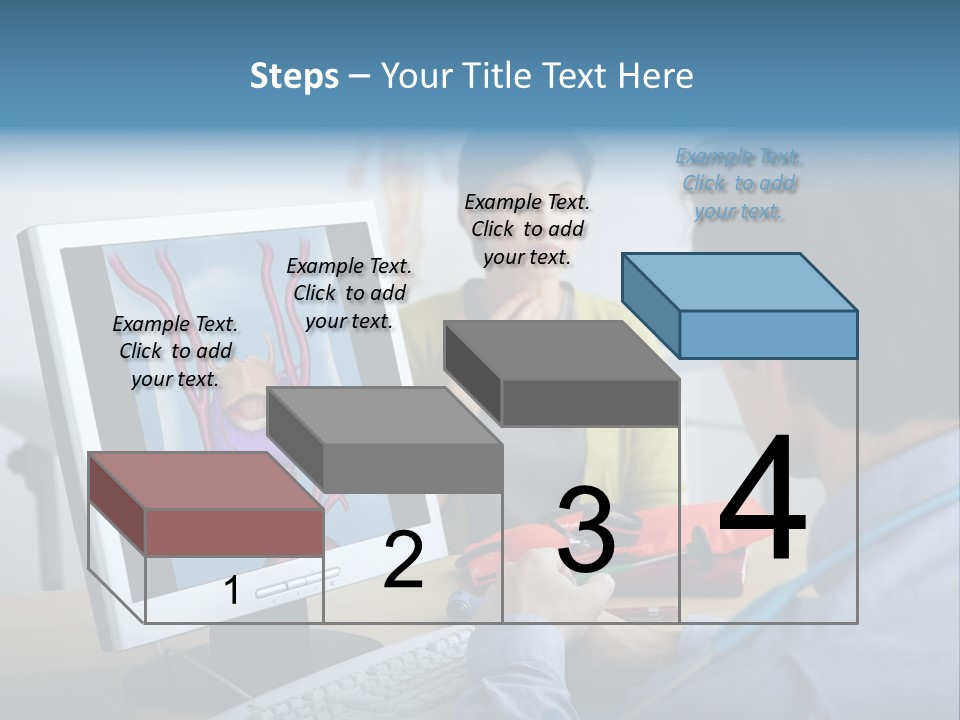 Steps – Your Title Text Here

Example Text. Click to add your text.

Example Text. Click to add your text.

Example Text. Click to add your text.

Example Text. Click to add your text.

1

2

3

4